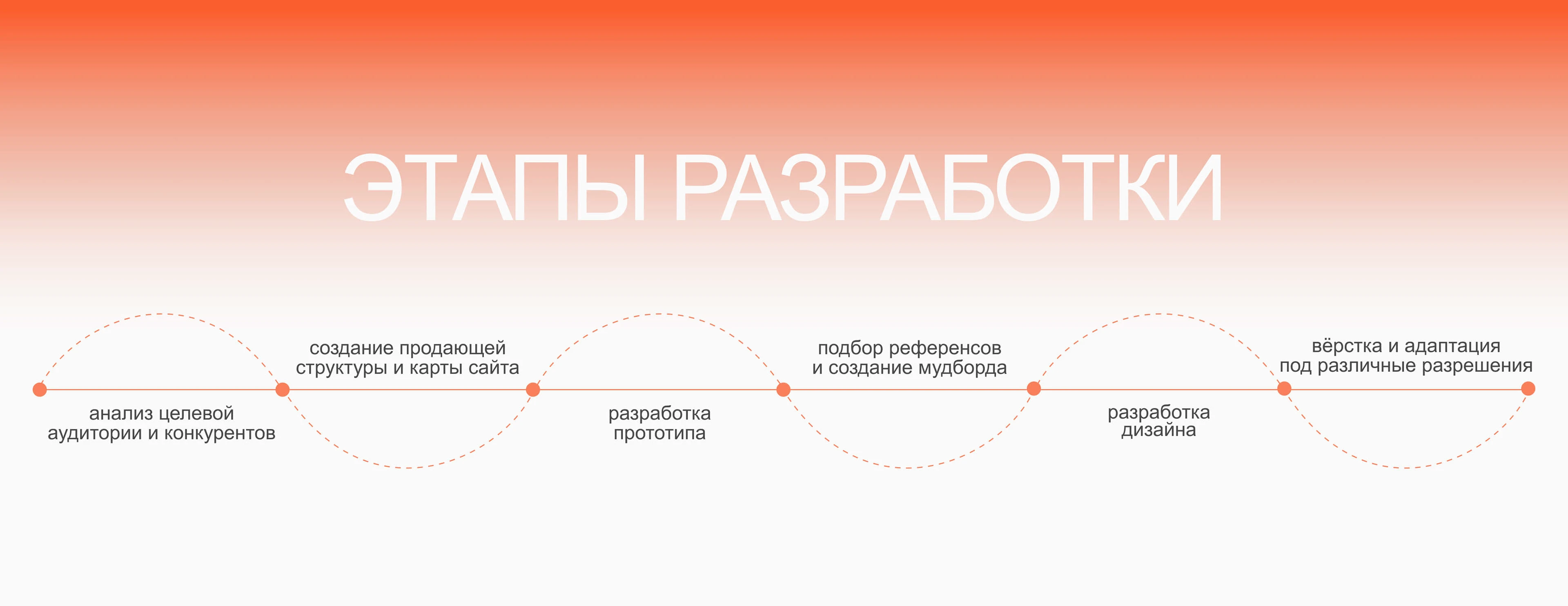 ЭТАПЫ РАЗРАБОТКИ

анализ целевой аудитории и конкурентов

создание продающей структуры и карты сайта

разработка прототипа

подбор референсов и создание мудборда

разработка дизайна

вёрстка и адаптация под различные разрешения